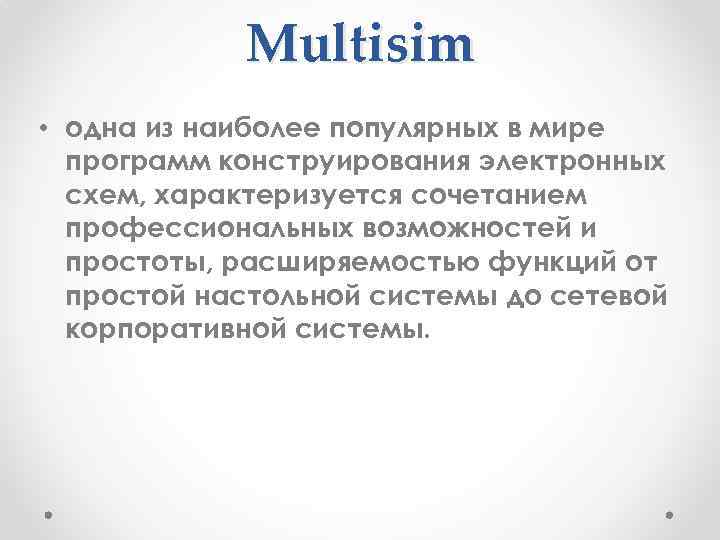 Multisim

• одна из наиболее популярных в мире программ конструирования электронных схем, характеризуется сочетанием профессиональных возможностей и простоты, расширяемостью функций от простой настольной системы до сетевой корпоративной системы.